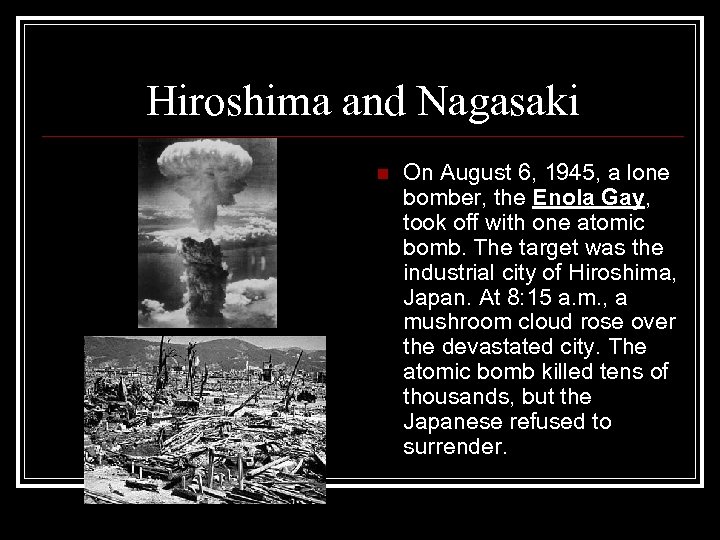 Hiroshima and Nagasaki

On August 6, 1945, a lone bomber, the Enola Gay, took off with one atomic bomb. The target was the industrial city of Hiroshima, Japan. At 8:15 a.m., a mushroom cloud rose over the devastated city. The atomic bomb killed tens of thousands, but the Japanese refused to surrender.